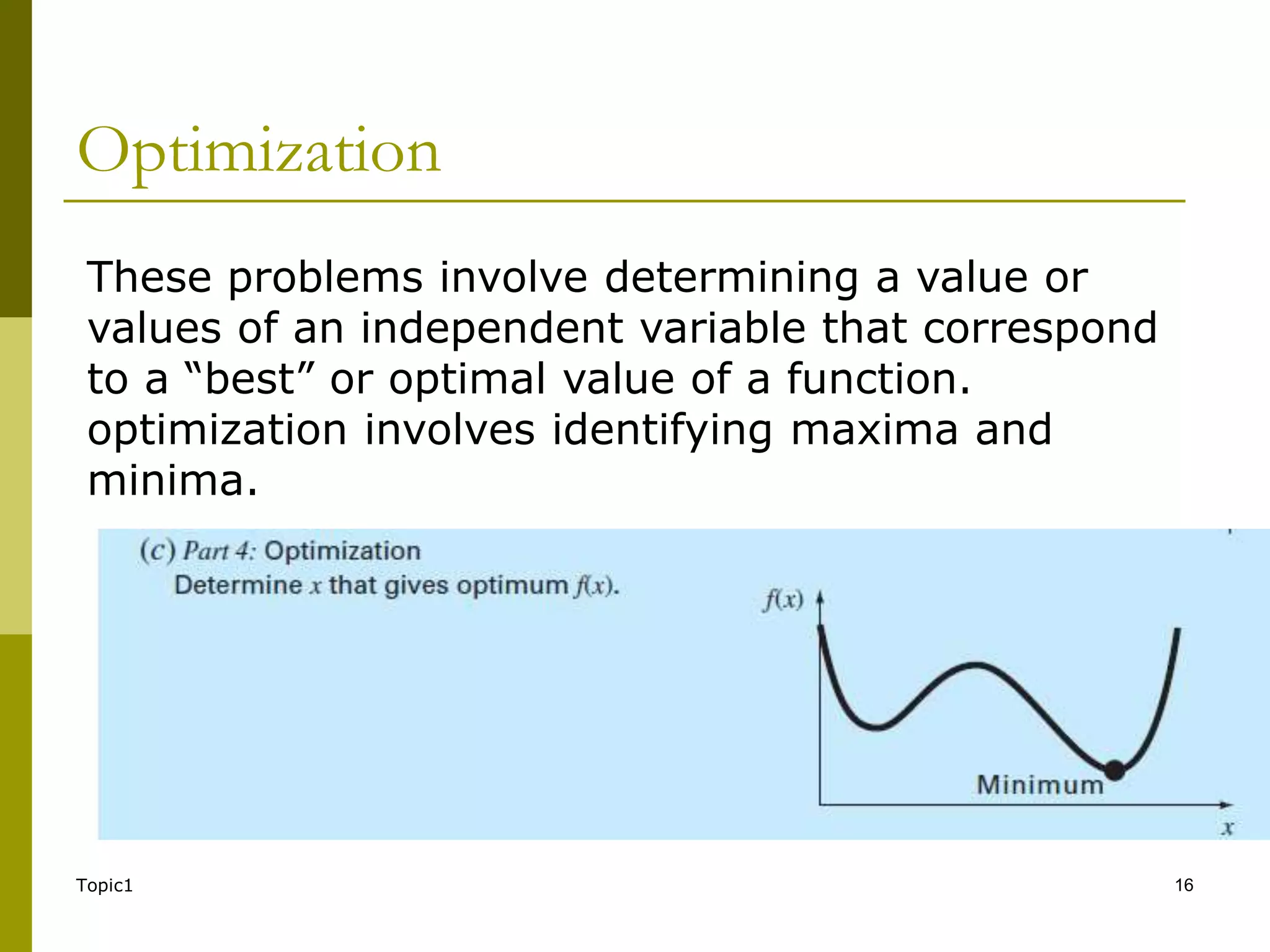 Optimization

These problems involve determining a value or values of an independent variable that correspond to a “best” or optimal value of a function. optimization involves identifying maxima and minima.

(c) Part 4: Optimization
Determine $x$ that gives optimum $f(x)$.

$f(x)$

Minimum

$x$

Topic1

16